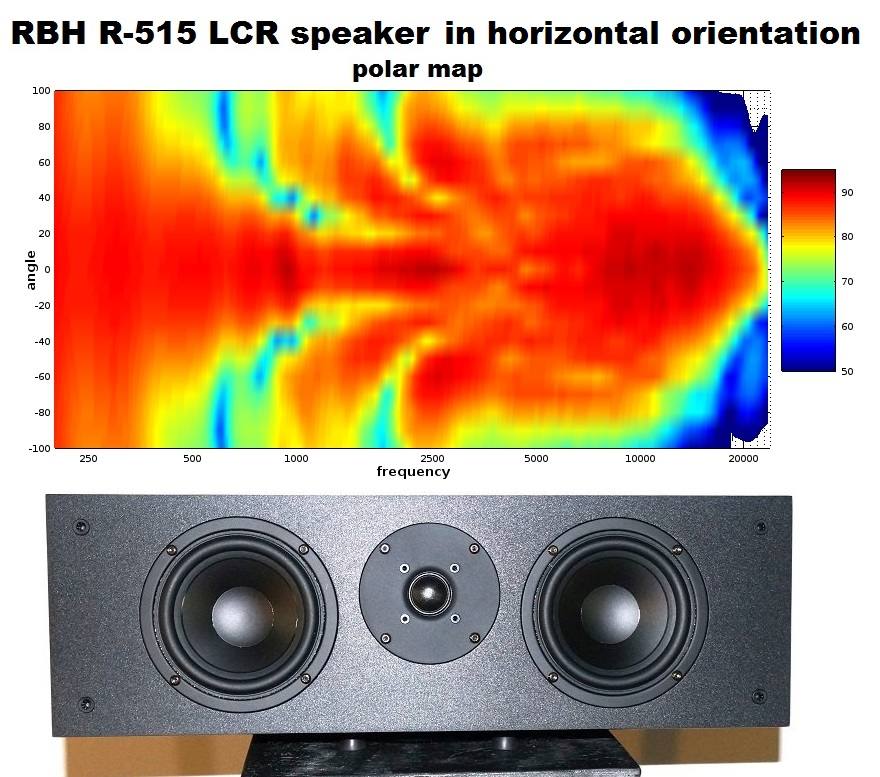 RBH R-515 LCR speaker in horizontal orientation
polar map

angle
100
80
60
40
20
0
-20
-40
-60
-80
-100

250 500 1000 2500 5000 10000 20000
frequency

90
80
70
60
50